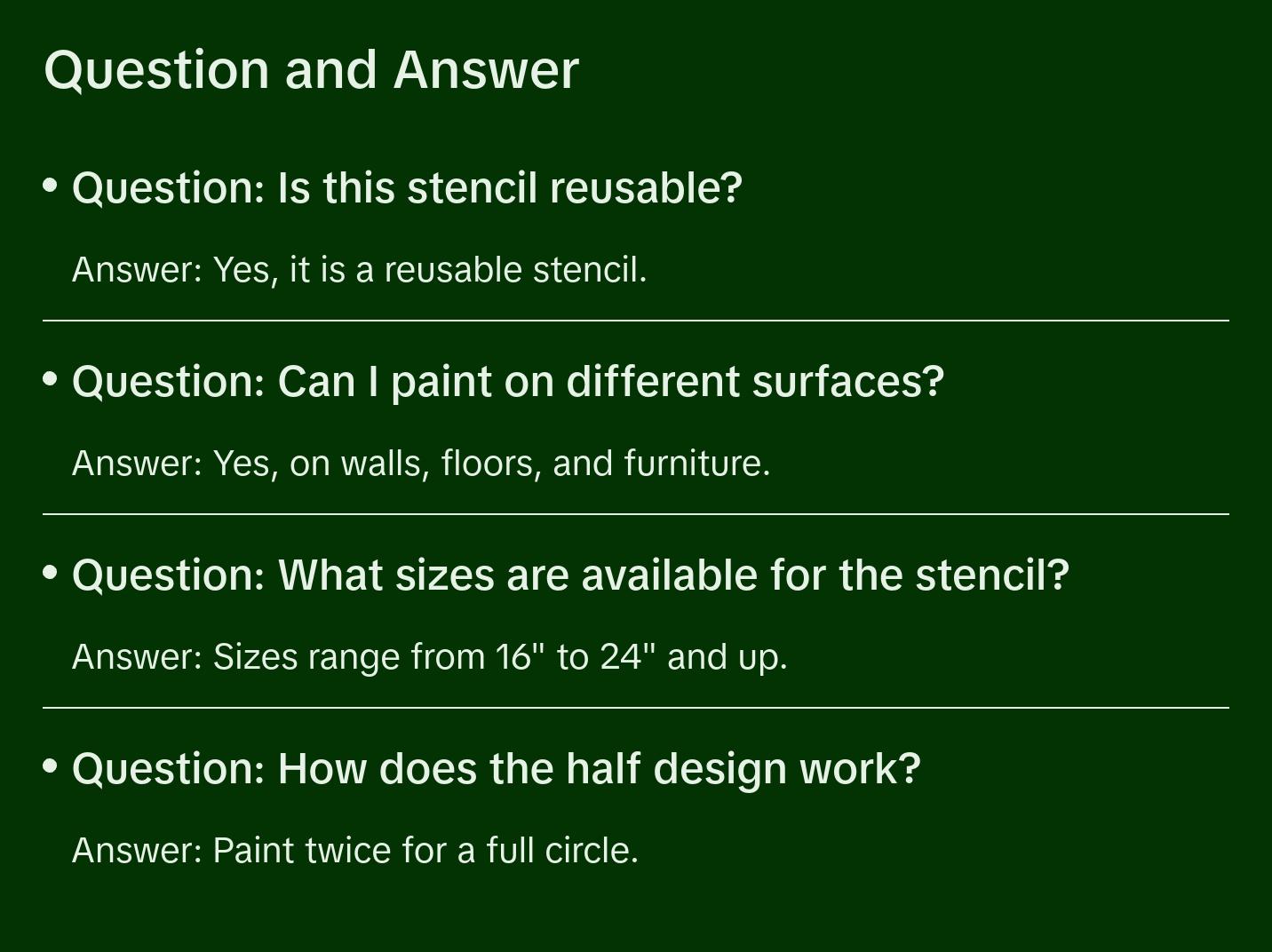 Question and Answer

• Question: Is this stencil reusable?

Answer: Yes, it is a reusable stencil.

• Question: Can I paint on different surfaces?

Answer: Yes, on walls, floors, and furniture.

• Question: What sizes are available for the stencil?

Answer: Sizes range from 16" to 24" and up.

• Question: How does the half design work?

Answer: Paint twice for a full circle.